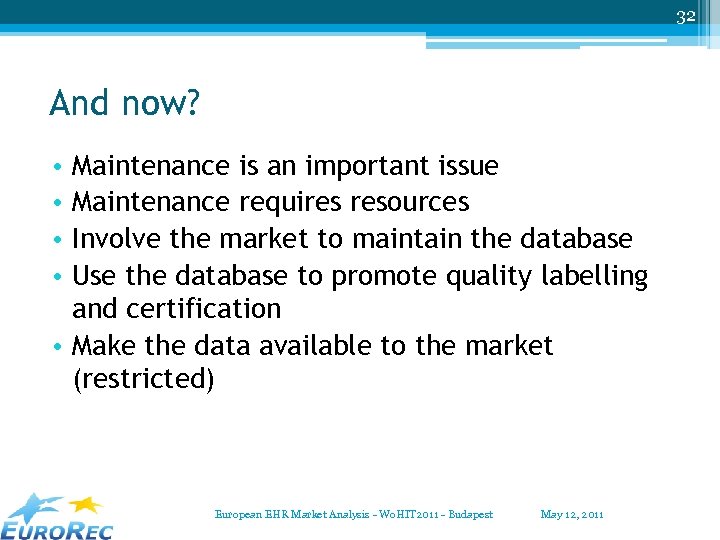 32

And now?

• Maintenance is an important issue
• Maintenance requires resources
• Involve the market to maintain the database
• Use the database to promote quality labelling and certification
• Make the data available to the market (restricted)

EUROREC

European EHR Market Analysis – WoHIT2011 – Budapest

May 12, 2011